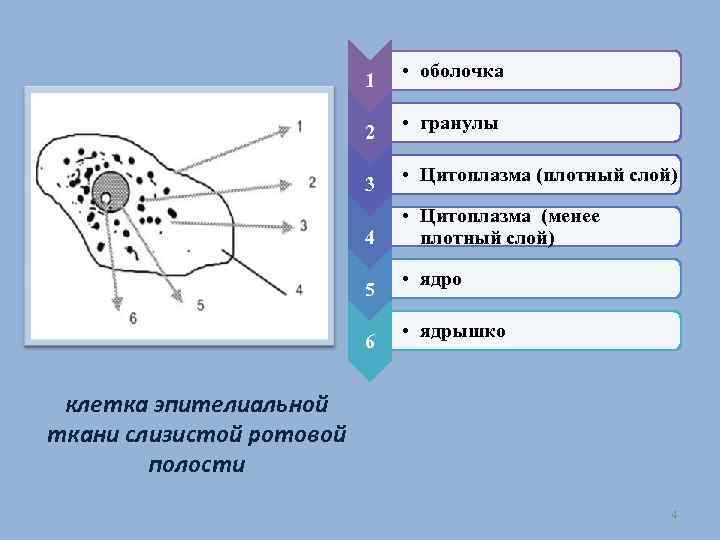 1
2
3
4
5
6

1
• оболочка
2
• гранулы
3
• Цитоплазма (плотный слой)
4
• Цитоплазма (менее плотный слой)
5
• ядро
6
• ядрышко

клетка эпителиальной ткани слизистой ротовой полости

4